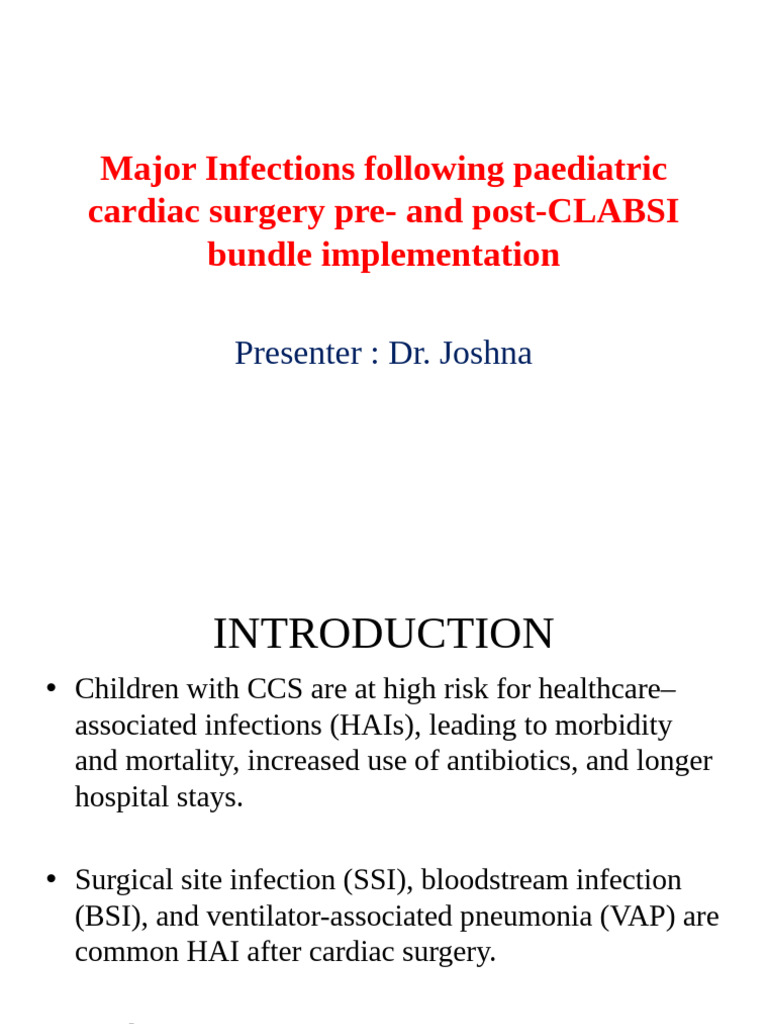 Major Infections following paediatric cardiac surgery pre- and post-CLABSI bundle implementation

Presenter : Dr. Joshna

INTRODUCTION

• Children with CCS are at high risk for healthcare–associated infections (HAIs), leading to morbidity and mortality, increased use of antibiotics, and longer hospital stays.

• Surgical site infection (SSI), bloodstream infection (BSI), and ventilator-associated pneumonia (VAP) are common HAI after cardiac surgery.